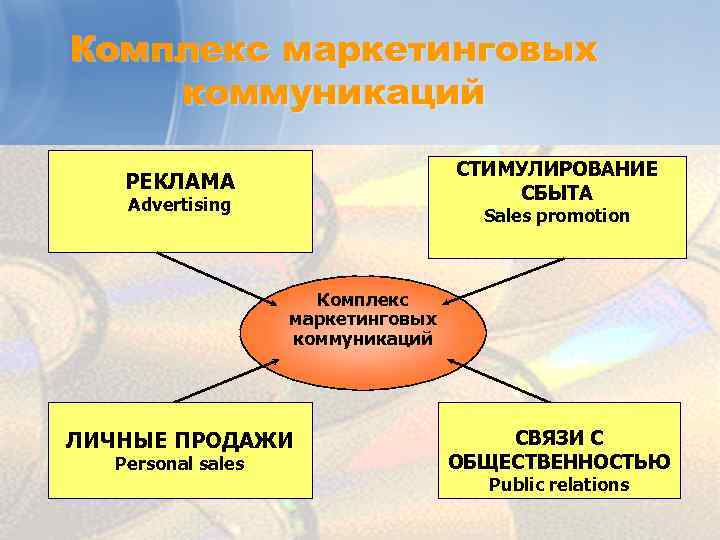 Комплекс маркетинговых коммуникаций

РЕКЛАМА
Advertising

СТИМУЛИРОВАНИЕ СБЫТА
Sales promotion

Комплекс маркетинговых коммуникаций

ЛИЧНЫЕ ПРОДАЖИ
Personal sales

СВЯЗИ С ОБЩЕСТВЕННОСТЬЮ
Public relations